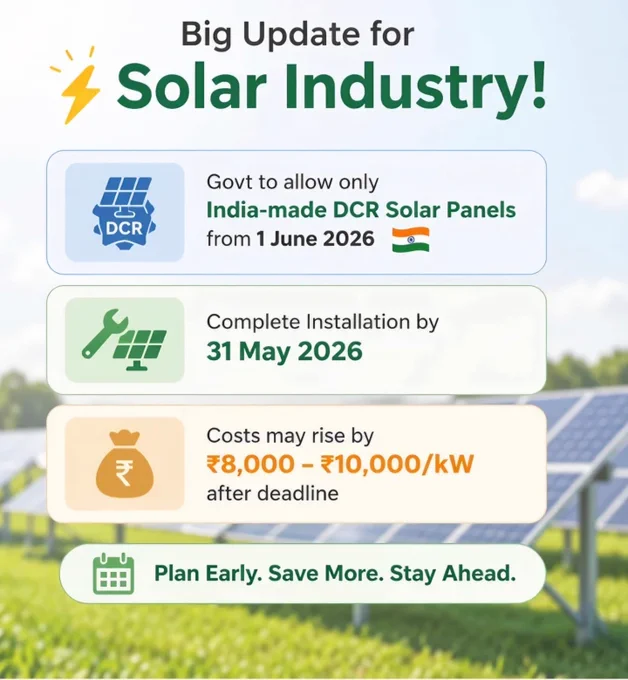 Big Update for
Solar Industry!

DCR

Govt to allow only
India-made DCR Solar Panels
from 1 June 2026

Complete Installation by
31 May 2026

₹

Costs may rise by
₹8,000 – ₹10,000/kW
after deadline

Plan Early. Save More. Stay Ahead.